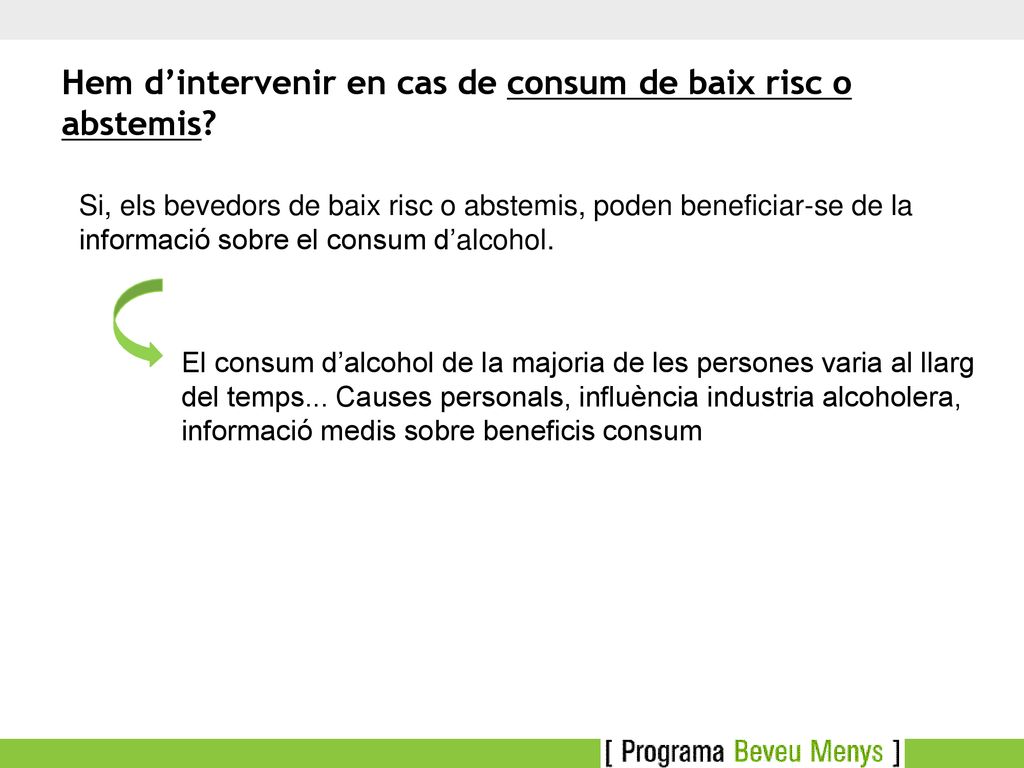 Hem d’intervenir en cas de consum de baix risc o abstemis?

Si, els bevedors de baix risc o abstemis, poden beneficiar-se de la informació sobre el consum d’alcohol.

El consum d’alcohol de la majoria de les persones varia al llarg del temps... Causes personals, influència industria alcoholera, informació medis sobre beneficis consum

[ Programa Beveu Menys ]